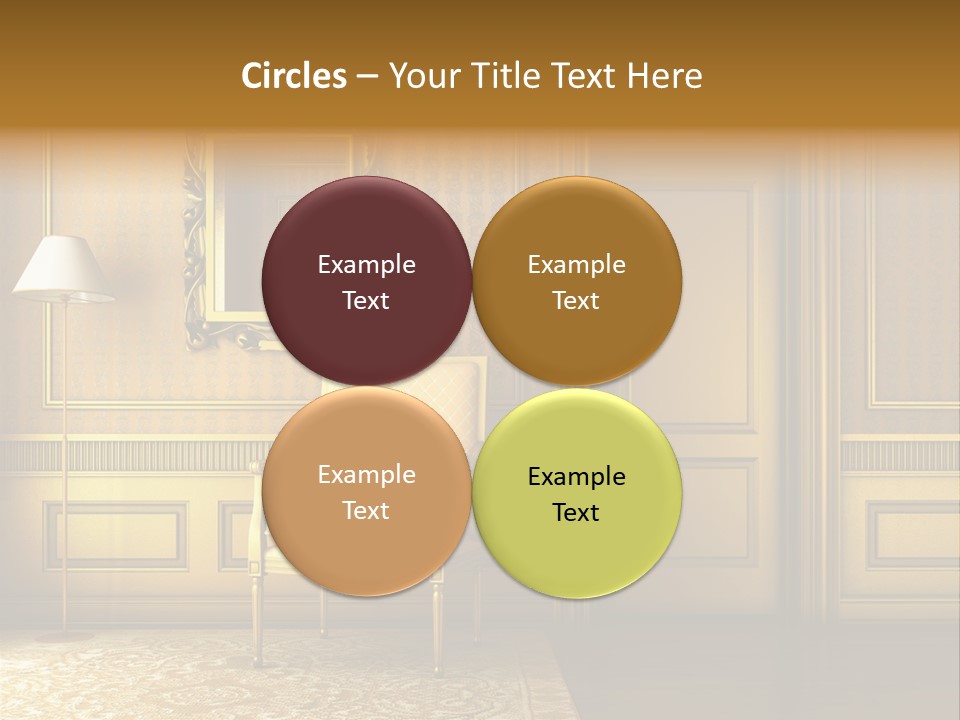 Circles – Your Title Text Here

Example Text

Example Text

Example Text

Example Text